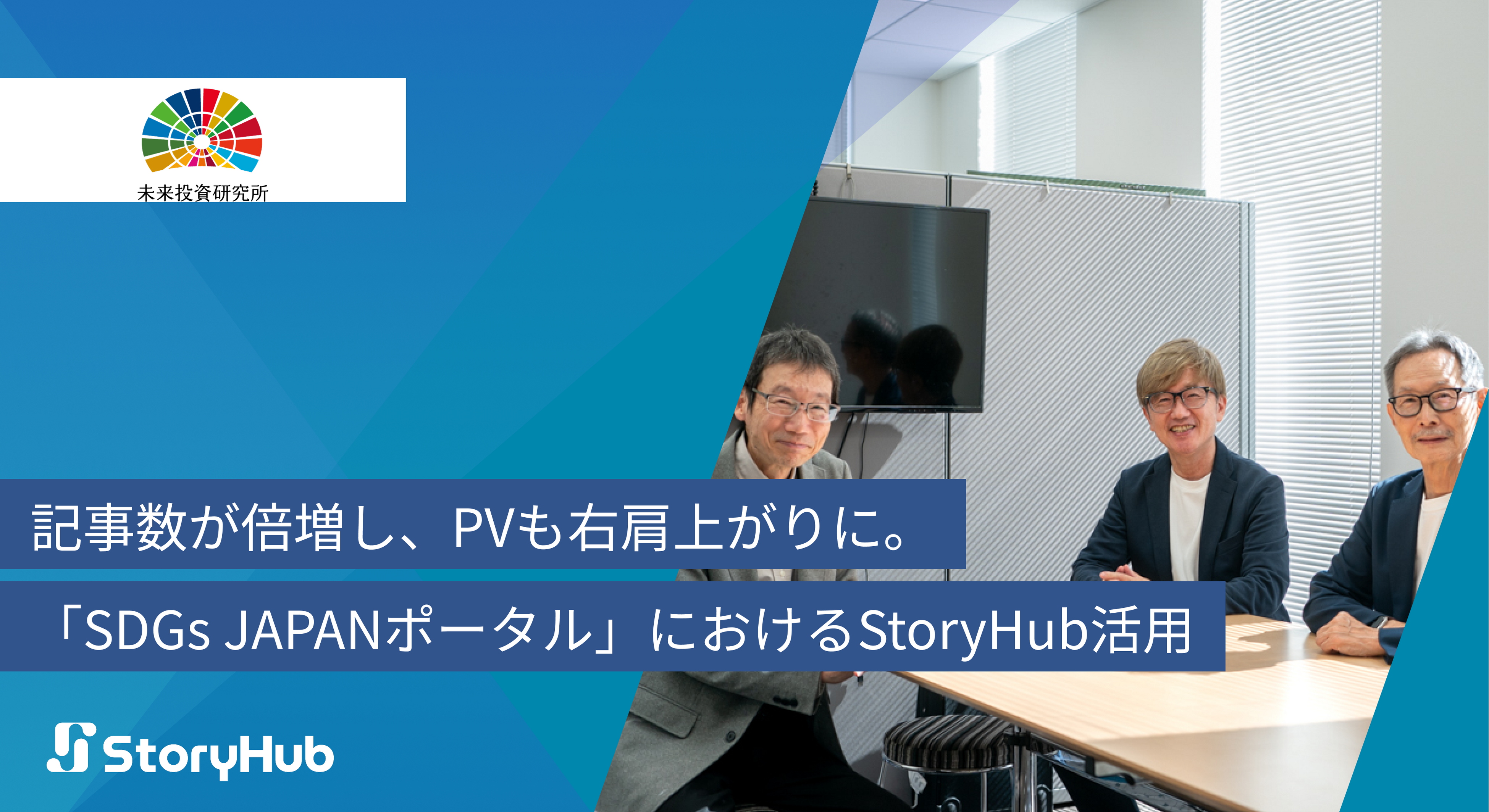 未来投資研究所

記事数が倍増し、PVも右肩上がりに。

「SDGs JAPANポータル」におけるStoryHub活用

StoryHub